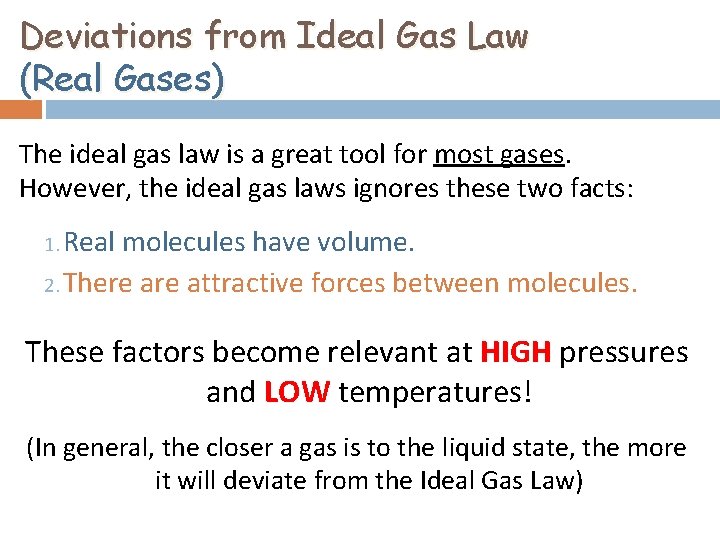 Deviations from Ideal Gas Law
(Real Gases)

The ideal gas law is a great tool for most gases. However, the ideal gas laws ignores these two facts:

1. Real molecules have volume.
2. There are attractive forces between molecules.

These factors become relevant at HIGH pressures and LOW temperatures!

(In general, the closer a gas is to the liquid state, the more it will deviate from the Ideal Gas Law)